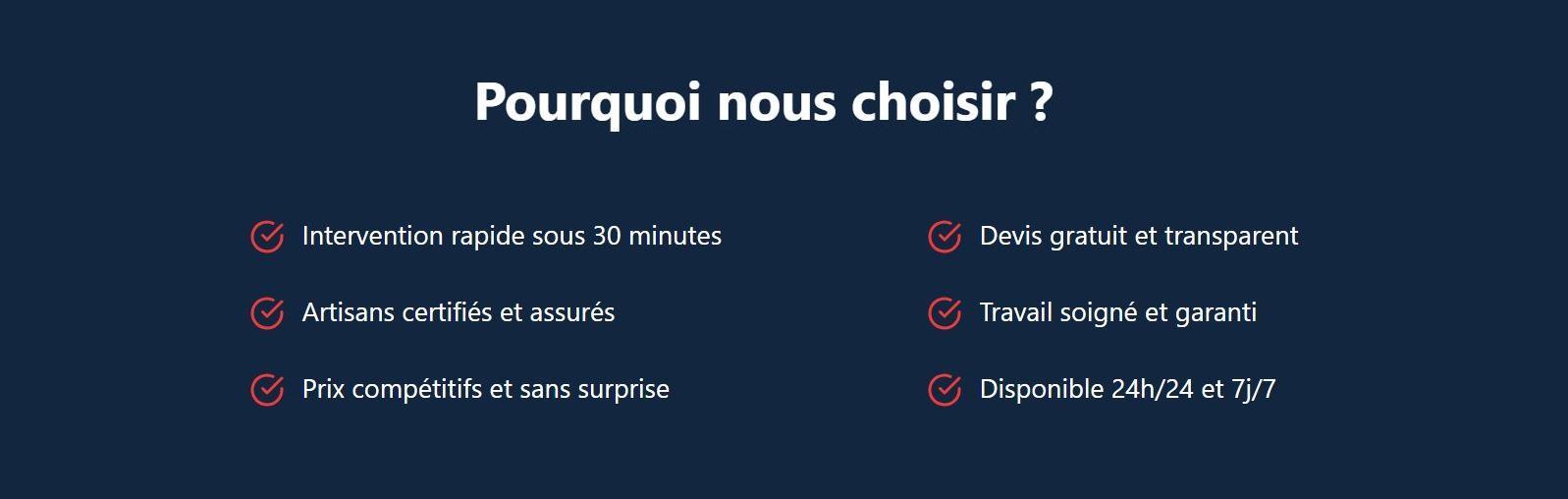 Pourquoi nous choisir ?

Intervention rapide sous 30 minutes

Artisans certifiés et assurés

Prix compétitifs et sans surprise

Devis gratuit et transparent

Travail soigné et garanti

Disponible 24h/24 et 7j/7